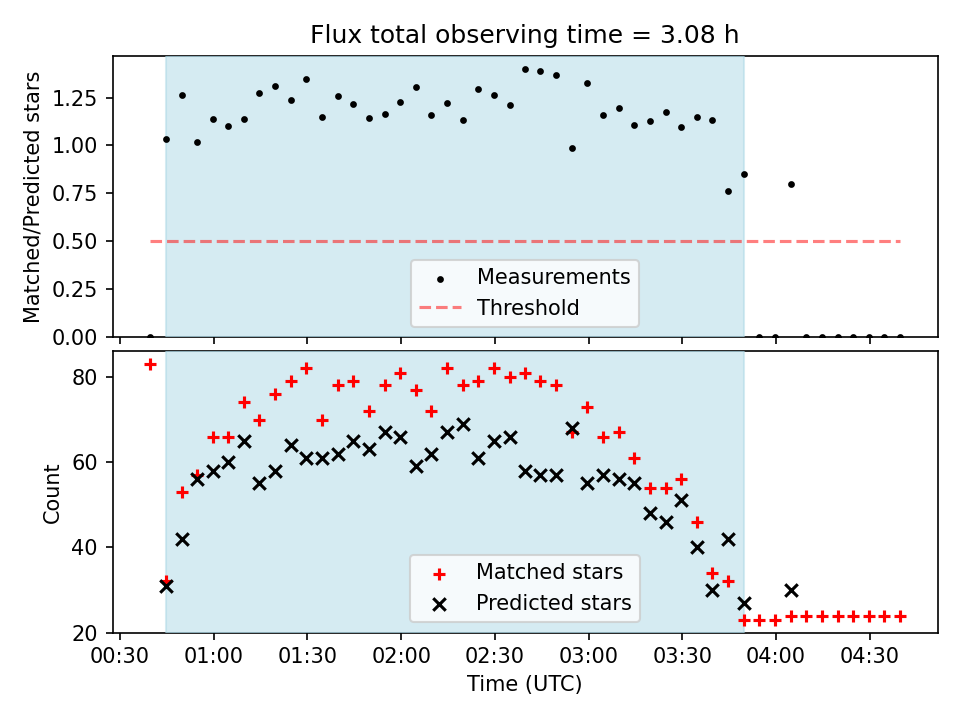 Flux total observing time = 3.08 h

Matched/Predicted stars

1.25
1.00
0.75
0.50
0.25
0.00

Measurements
Threshold

Count

80
60
40
20

Matched stars
Predicted stars

00:30 01:00 01:30 02:00 02:30 03:00 03:30 04:00 04:30

Time (UTC)